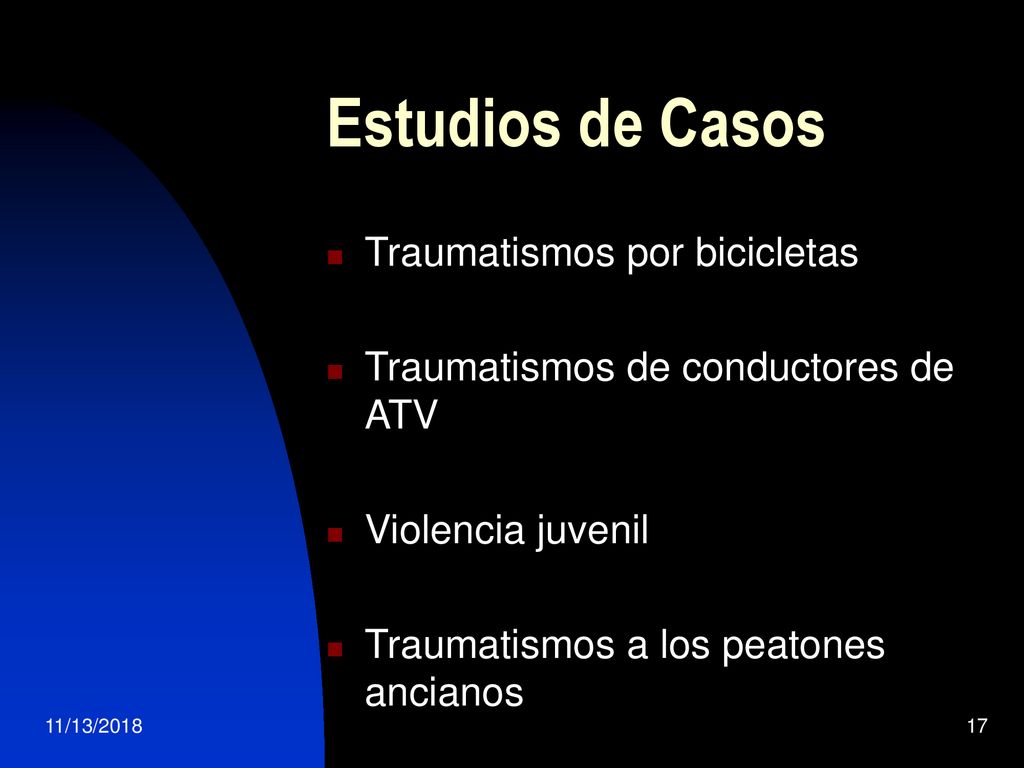 Estudios de Casos

Traumatismos por bicicletas

Traumatismos de conductores de ATV

Violencia juvenil

Traumatismos a los peatones ancianos

11/13/2018

17